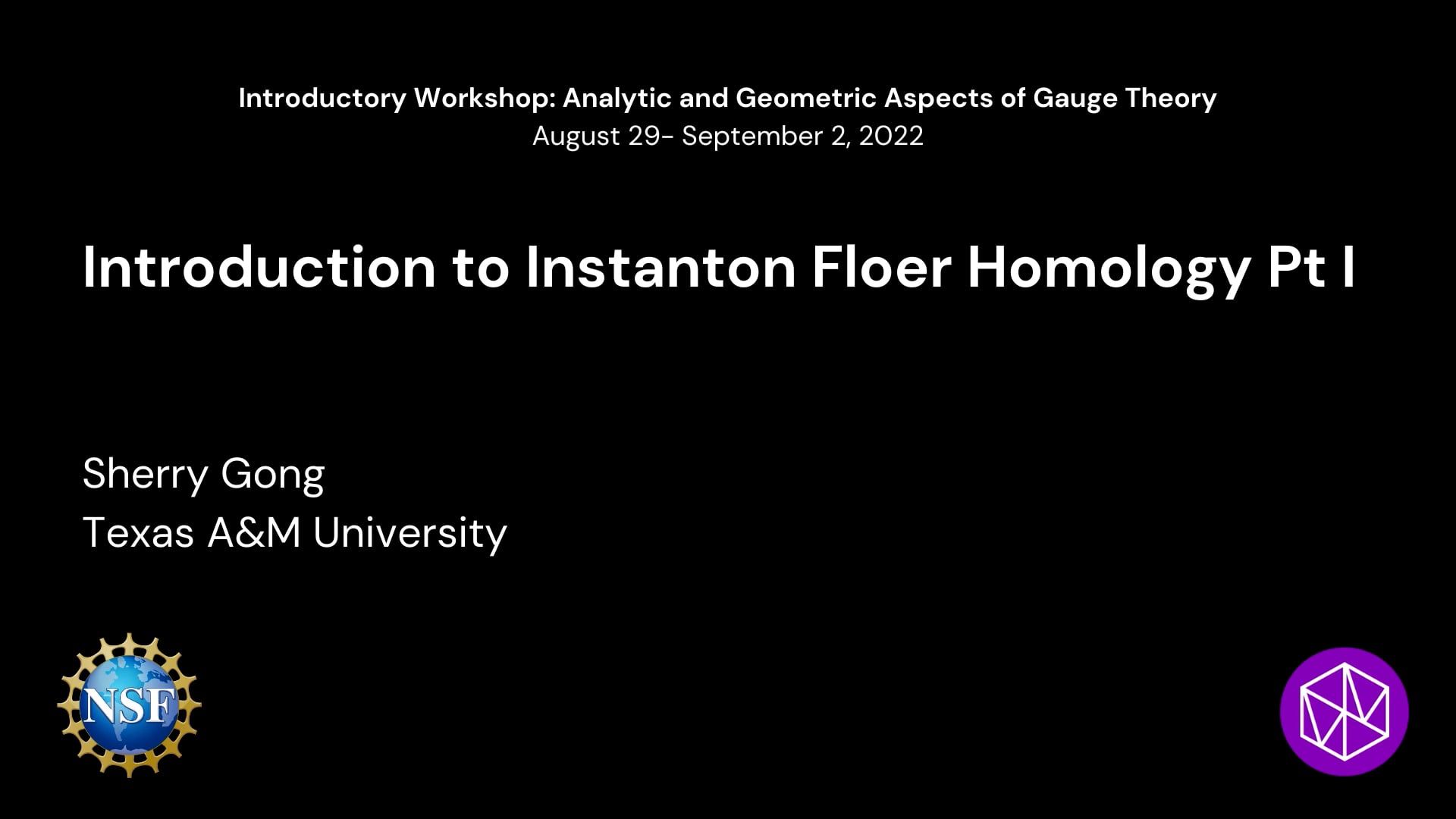 Introductory Workshop: Analytic and Geometric Aspects of Gauge Theory
August 29- September 2, 2022

Introduction to Instanton Floer Homology Pt I

Sherry Gong
Texas A&M University

NSF